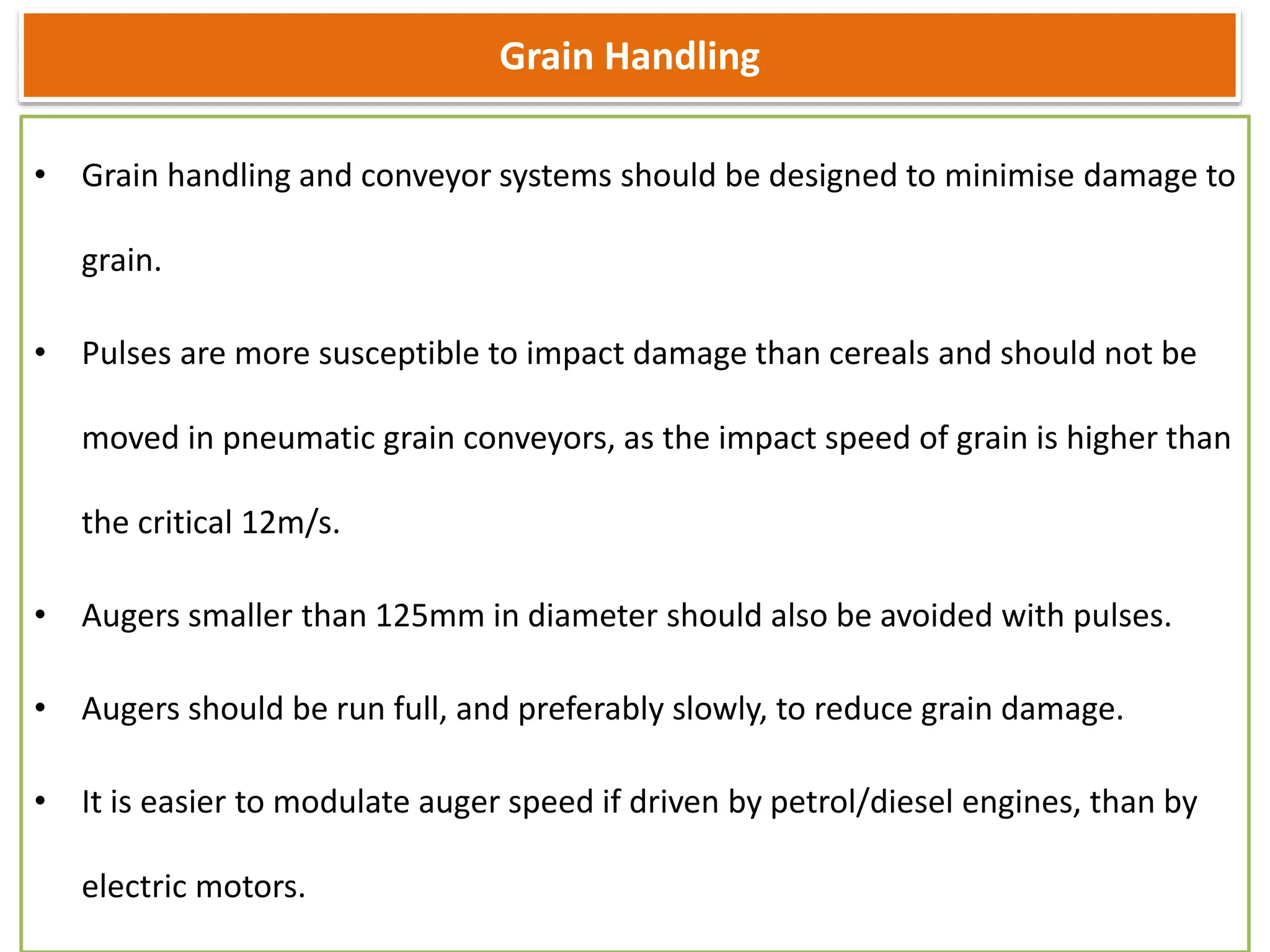 Grain Handling

• Grain handling and conveyor systems should be designed to minimise damage to grain.

• Pulses are more susceptible to impact damage than cereals and should not be moved in pneumatic grain conveyors, as the impact speed of grain is higher than the critical 12m/s.

• Augers smaller than 125mm in diameter should also be avoided with pulses.

• Augers should be run full, and preferably slowly, to reduce grain damage.

• It is easier to modulate auger speed if driven by petrol/diesel engines, than by electric motors.